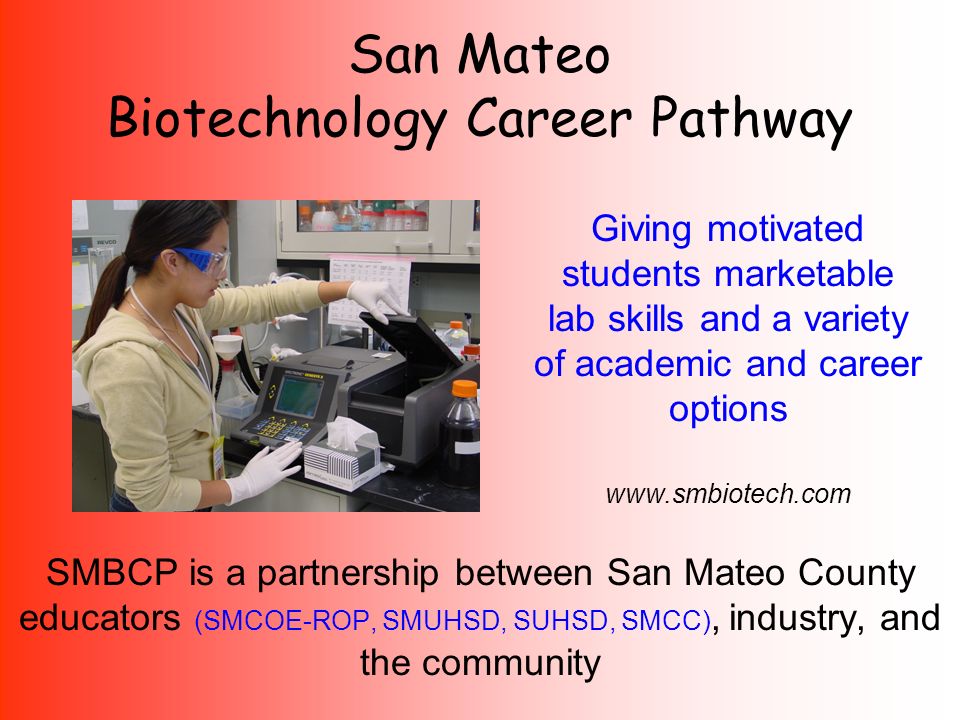 San Mateo
Biotechnology Career Pathway

Giving motivated students marketable lab skills and a variety of academic and career options

www.smbiotech.com

SMBCP is a partnership between San Mateo County educators (SMCOE-ROP, SMUHSD, SUHSD, SMCC), industry, and the community